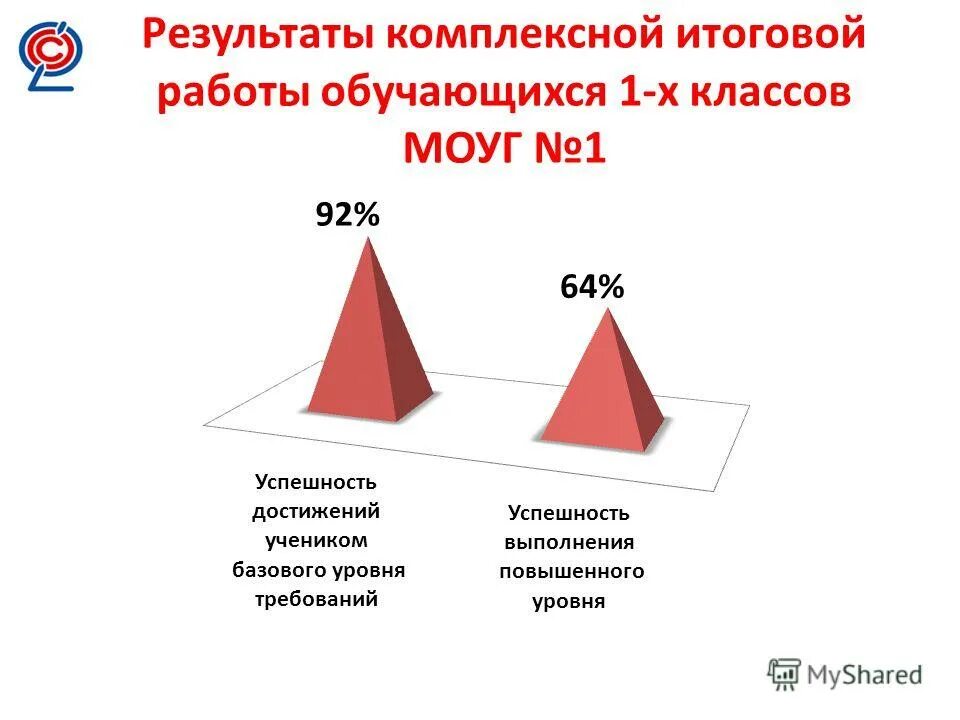 Результаты комплексной итоговой работы обучающихся 1-х классов МОУГ №1

92%

64%

Успешность достижений учеником базового уровня требований

Успешность выполнения повышенного уровня

MyShared